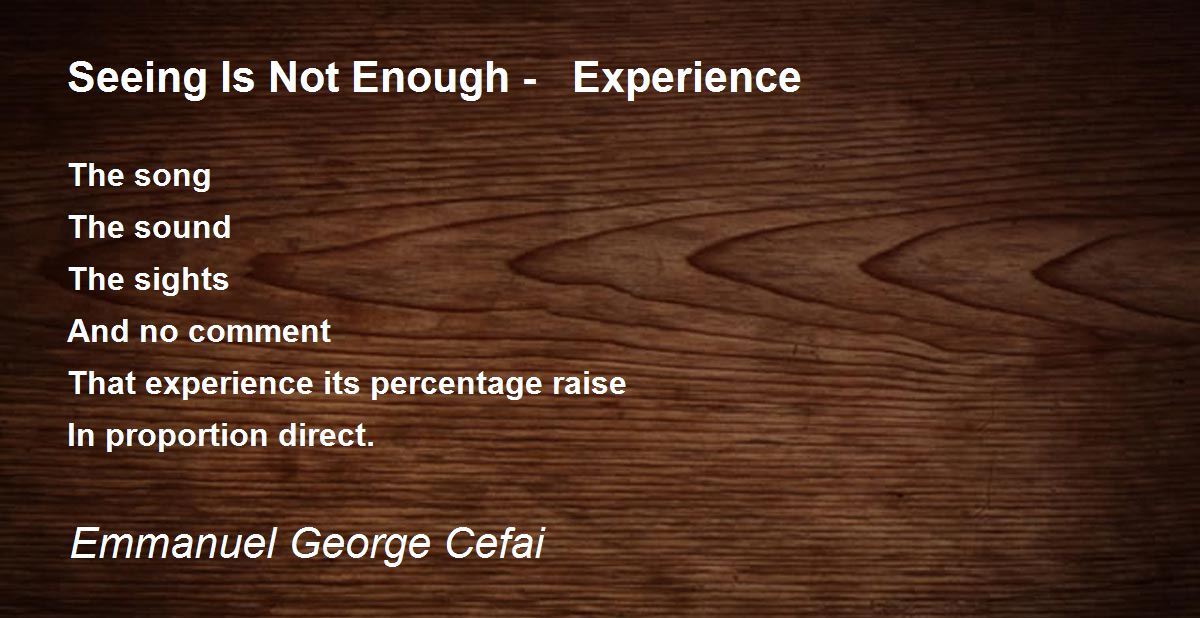 Seeing Is Not Enough -   Experience

The song
The sound
The sights
And no comment
That experience its percentage raise
In proportion direct.

Emmanuel George Cefai